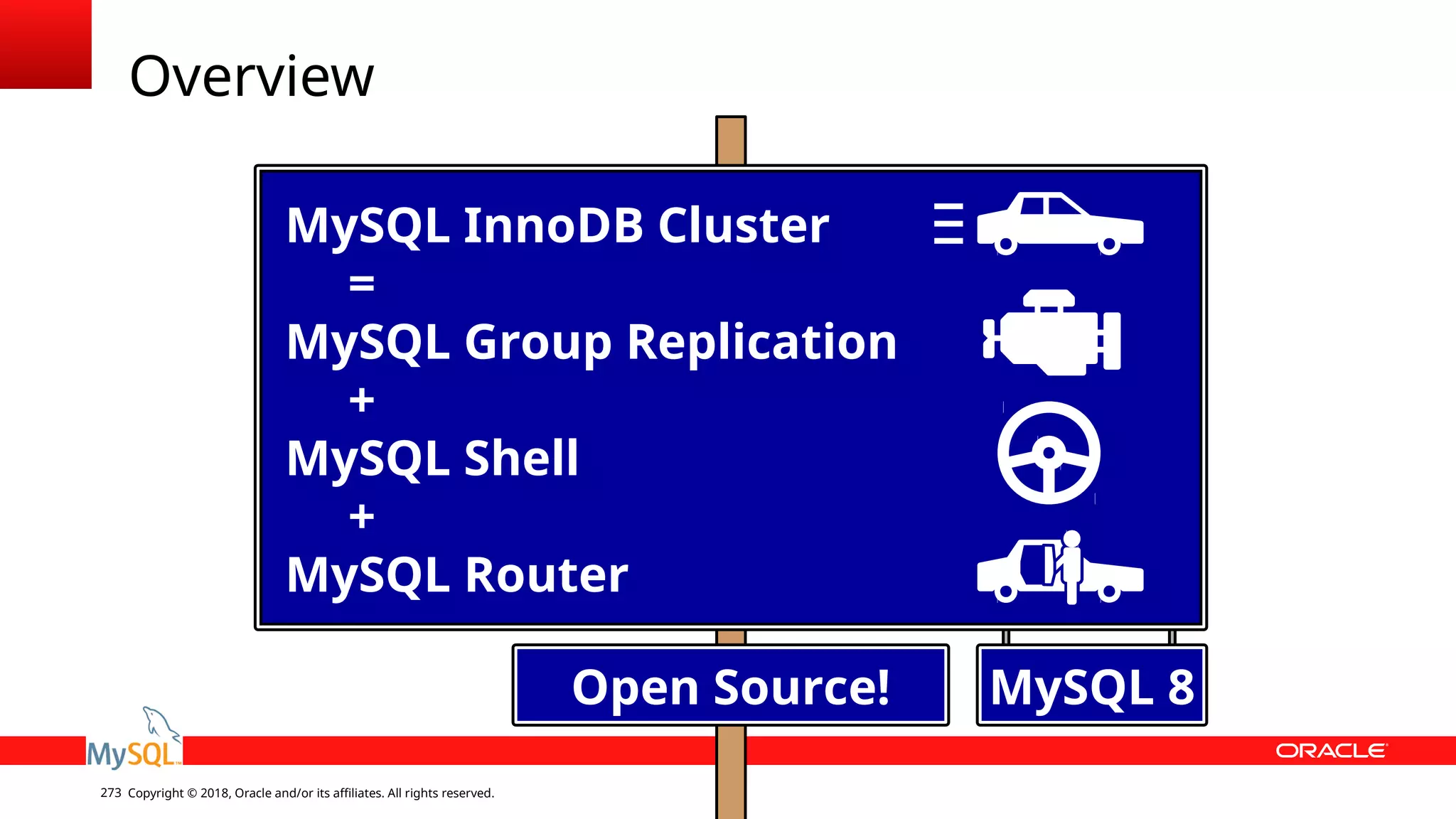 Overview

MySQL InnoDB Cluster
=
MySQL Group Replication
+
MySQL Shell
+
MySQL Router

Open Source!

MySQL 8

MySQL

ORACLE

273 Copyright © 2018, Oracle and/or its affiliates. All rights reserved.